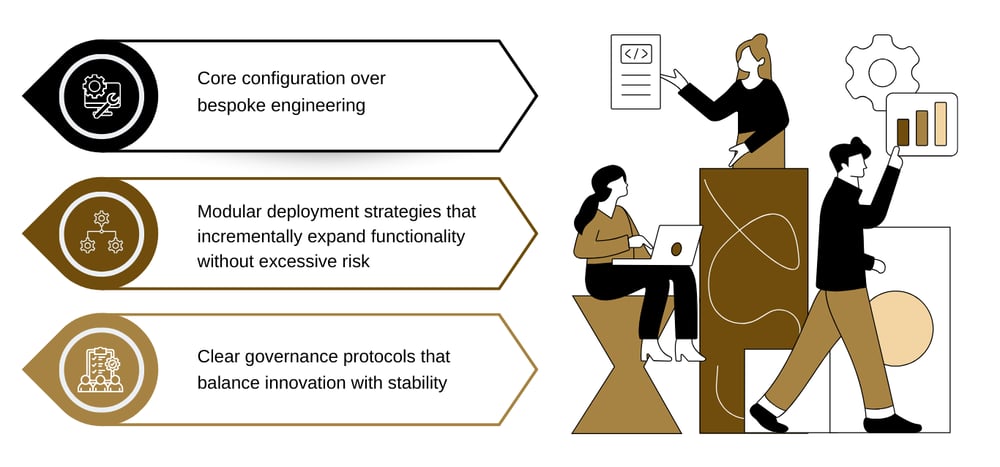 Core configuration over bespoke engineering

Modular deployment strategies that incrementally expand functionality without excessive risk

Clear governance protocols that balance innovation with stability

</>